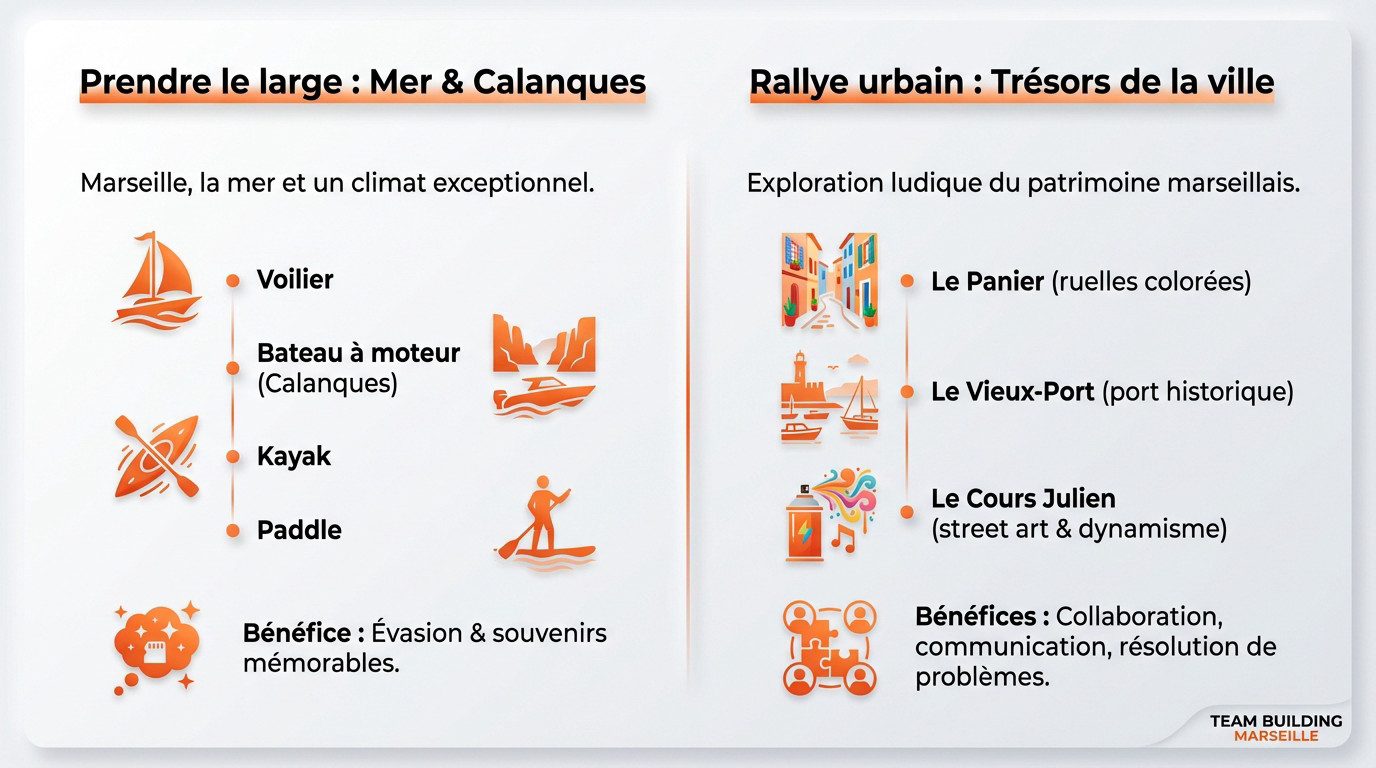 Prendre le large : Mer & Calanques

Marseille, la mer et un climat exceptionnel.

Voilier

Bateau à moteur (Calanques)

Kayak

Paddle

Bénéfice : Évasion & souvenirs mémorables.

Rallye urbain : Trésors de la ville

Exploration ludique du patrimoine marseillais.

Le Panier (ruelles colorées)

Le Vieux-Port (port historique)

Le Cours Julien (street art & dynamisme)

Bénéfices : Collaboration, communication, résolution de problèmes.

TEAM BUILDING
MARSEILLE